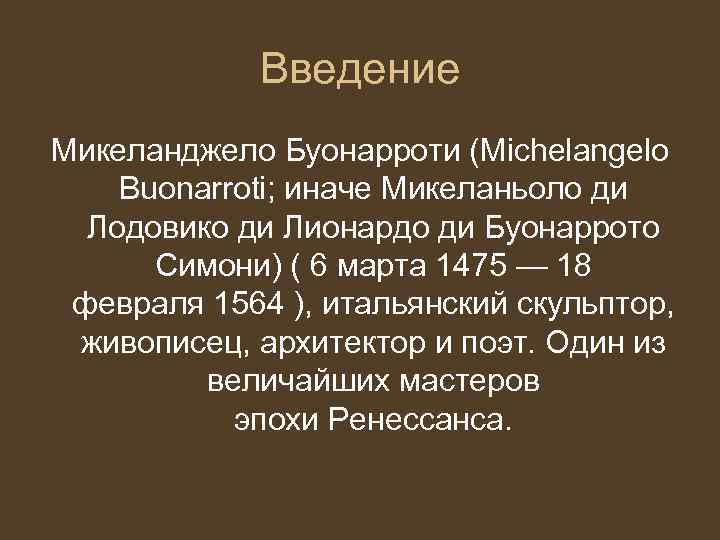 Введение

Микеланджело Буонарроти (Michelangelo Buonarroti; иначе Микеланьоло ди Лодовико ди Лионардо ди Буонаррото Симони) ( 6 марта 1475 — 18 февраля 1564 ), итальянский скульптор, живописец, архитектор и поэт. Один из величайших мастеров эпохи Ренессанса.